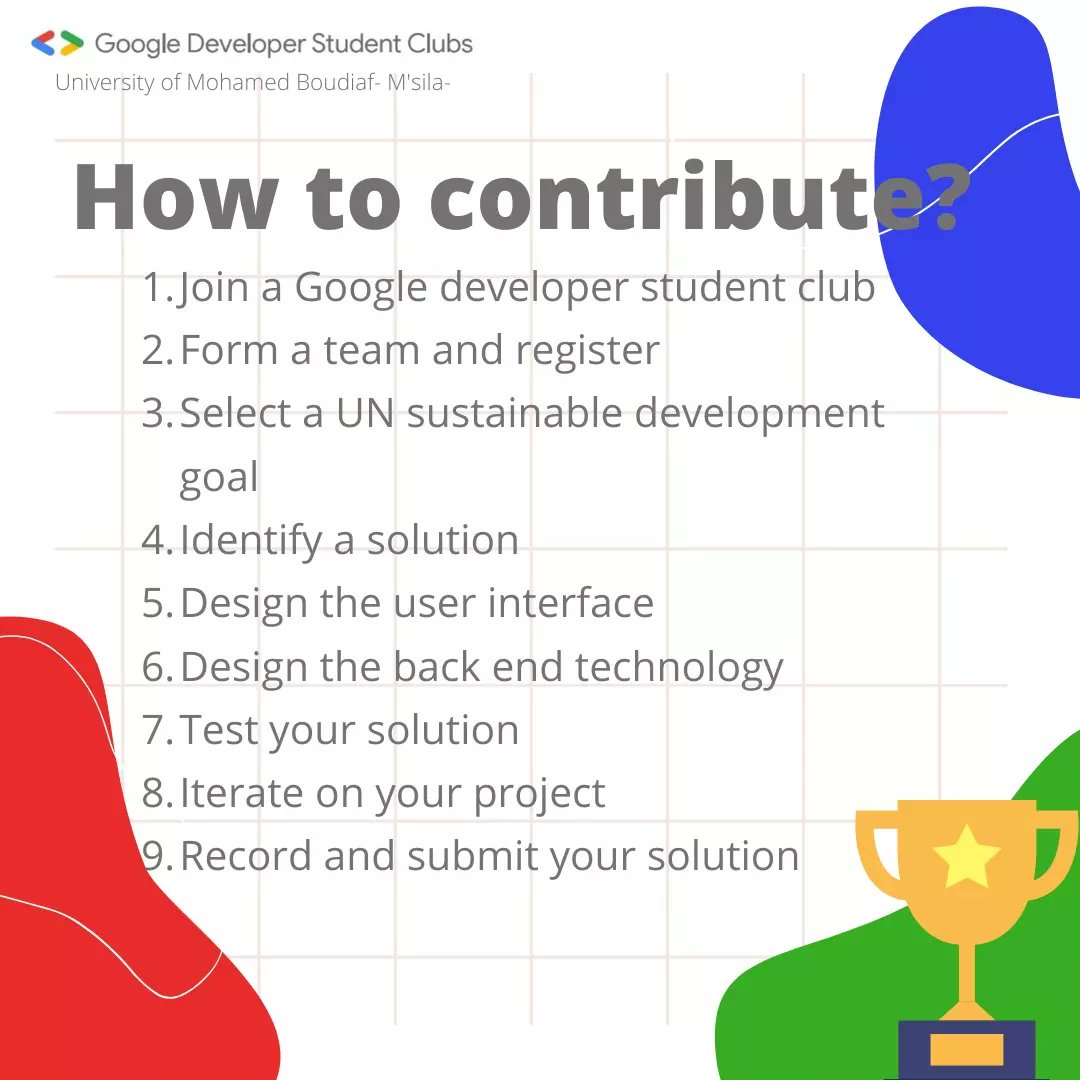 Google Developer Student Clubs
University of Mohamed Boudiaf- M'sila-

How to contribute?

1. Join a Google developer student club
2. Form a team and register
3. Select a UN sustainable development goal
4. Identify a solution
5. Design the user interface
6. Design the back end technology
7. Test your solution
8. Iterate on your project
9. Record and submit your solution